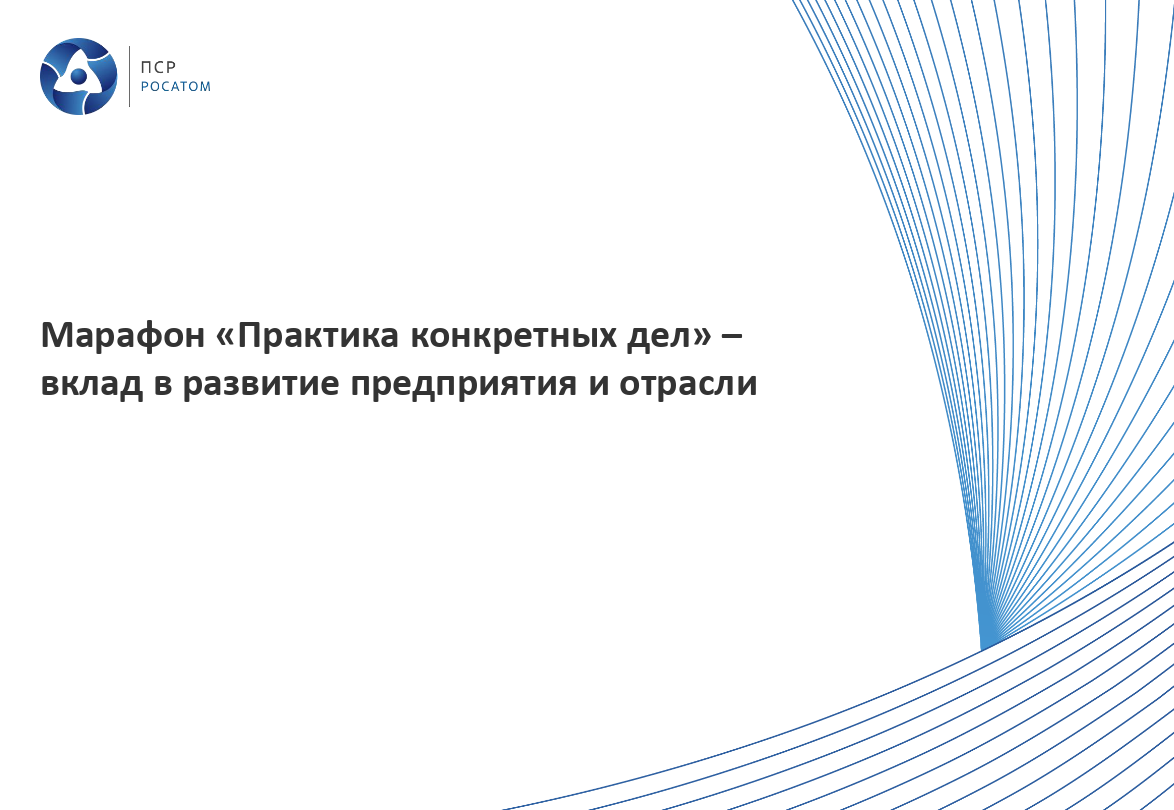 ПСР
РОСАТОМ

Марафон «Практика конкретных дел» – вклад в развитие предприятия и отрасли